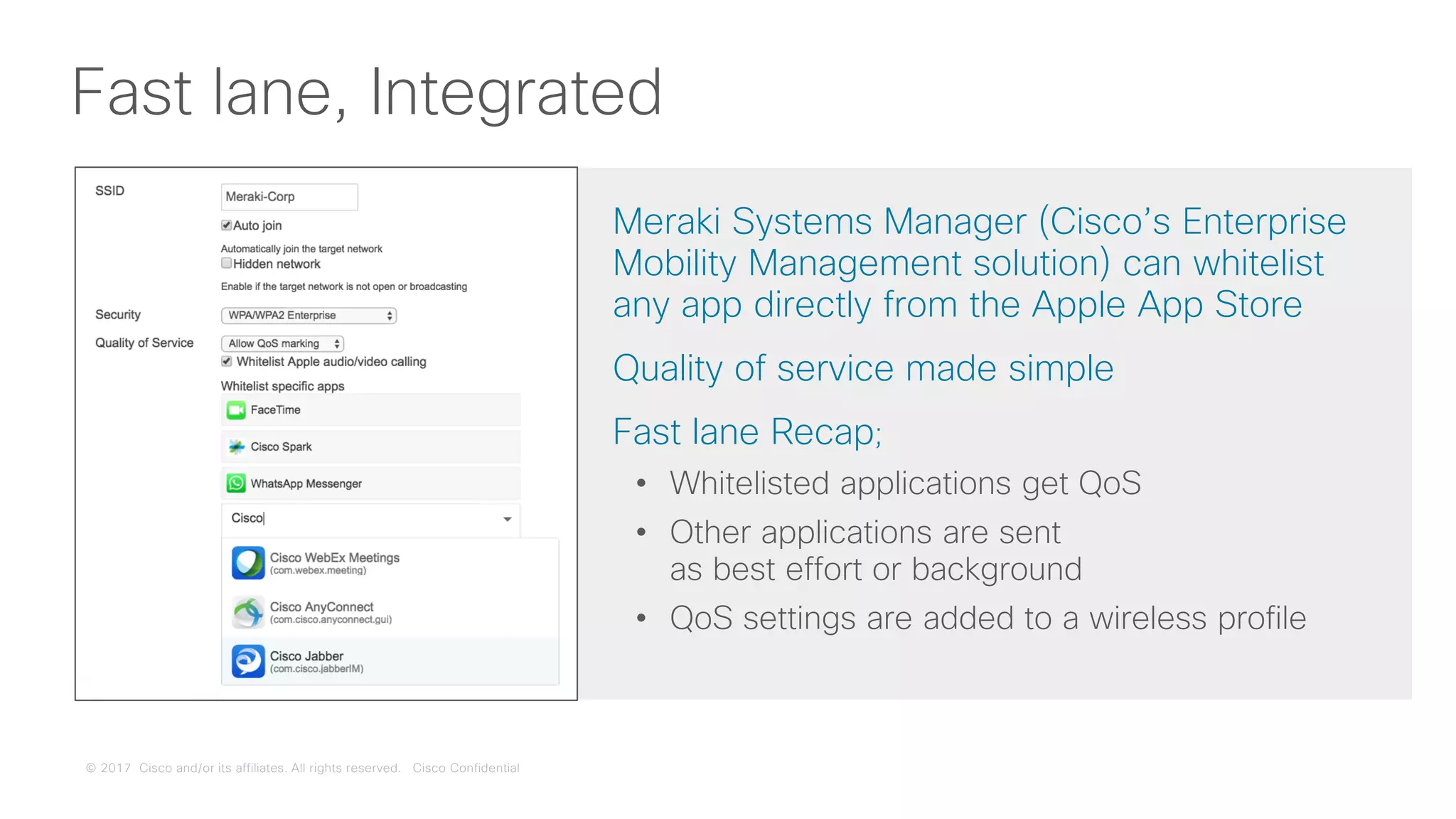 Fast lane, Integrated

SSID
Meraki-Corp
Auto join
Automatically join the target network
Hidden network
Enable if the target network is not open or broadcasting
Security
WPA/WPA2 Enterprise
Quality of Service
Allow QoS marking
Whitelist Apple audio/video calling
Whitelist specific apps
FaceTime
Cisco Spark
WhatsApp Messenger
Cisco
Cisco WebEx Meetings
(com.webex.meeting)
Cisco AnyConnect
(com.cisco.anyconnect.gui)
Cisco Jabber
(com.cisco.jabberIM)

Meraki Systems Manager (Cisco's Enterprise Mobility Management solution) can whitelist any app directly from the Apple App Store

Quality of service made simple

Fast lane Recap;

• Whitelisted applications get QoS
• Other applications are sent as best effort or background
• QoS settings are added to a wireless profile

© 2017 Cisco and/or its affiliates. All rights reserved. Cisco Confidential